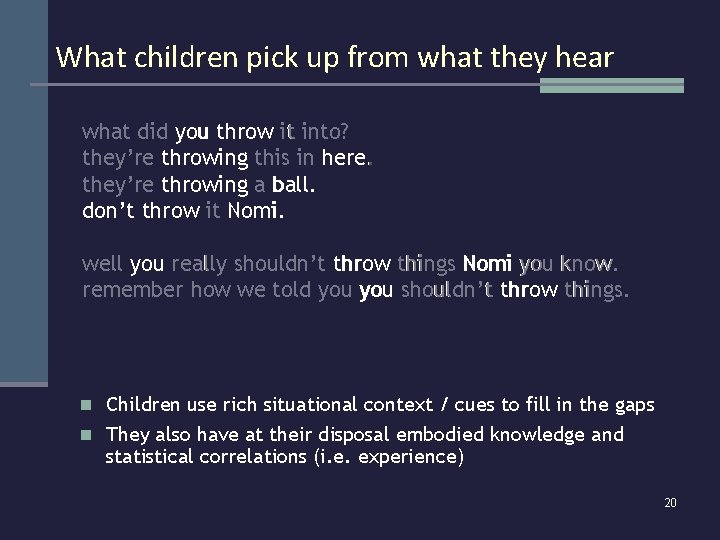 What children pick up from what they hear

what did you throw it into?
they're throwing this in here.
they're throwing a ball.
don't throw it Nomi.

well you really shouldn't throw things Nomi you know.
remember how we told you you shouldn't throw things.

- Children use rich situational context / cues to fill in the gaps
- They also have at their disposal embodied knowledge and statistical correlations (i.e. experience)

20